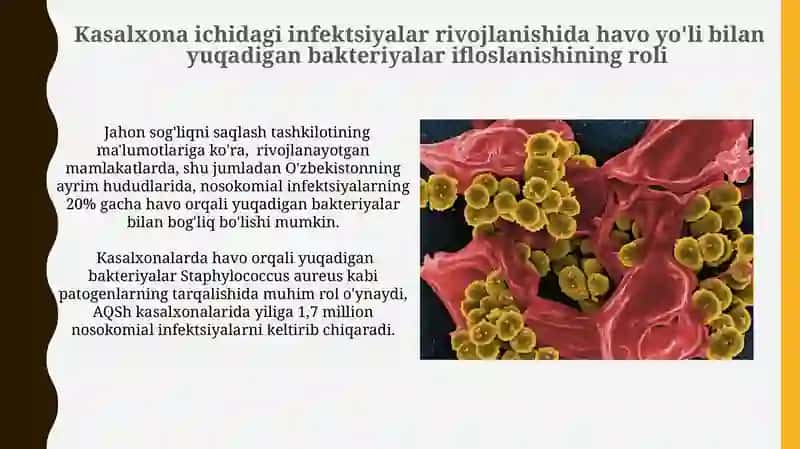 Kasalxona ichidagi infektsiyalar rivojlanishida havo yo'li bilan yuqadigan bakteriyalar ifloslanishining roli

Jahon sog'liqni saqlash tashkilotining ma'lumotlariga ko'ra, rivojlanayotgan mamlakatlarda, shu jumladan O'zbekistonning ayrim hududlarida, nosokomial infektsiyalarning 20% gacha havo orqali yuqadigan bakteriyalar bilan bog'liq bo'lishi mumkin.

Kasalxonalarda havo orqali yuqadigan bakteriyalar Staphylococcus aureus kabi patogenlarning tarqalishida muhim rol o'ynaydi, AQSh kasalxonalarida yiliga 1,7 million nosokomial infektsiyalarni keltirib chiqaradi.